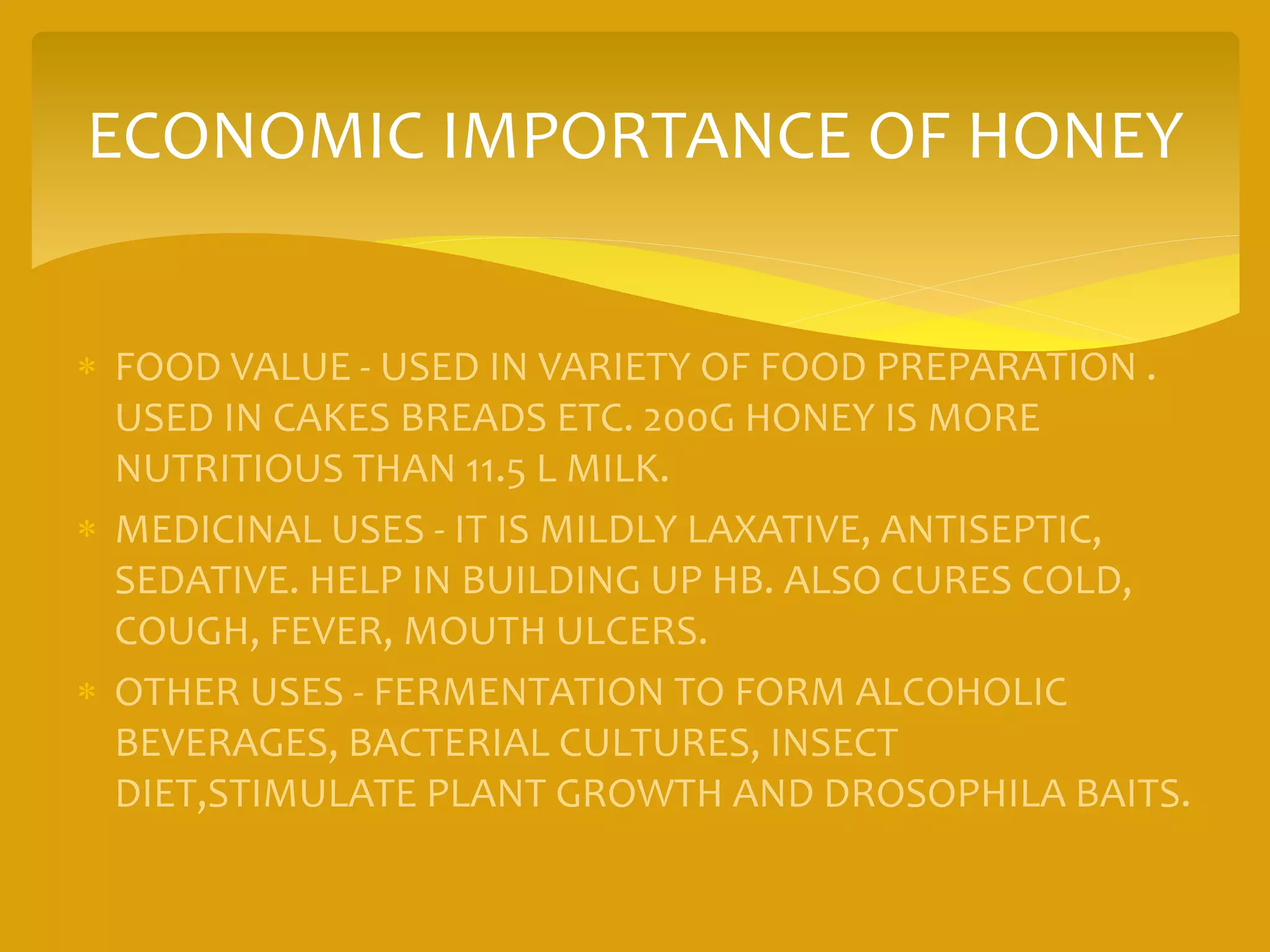 ECONOMIC IMPORTANCE OF HONEY

* FOOD VALUE - USED IN VARIETY OF FOOD PREPARATION . USED IN CAKES BREADS ETC. 200G HONEY IS MORE NUTRITIOUS THAN 11.5 L MILK.
* MEDICINAL USES - IT IS MILDLY LAXATIVE, ANTISEPTIC, SEDATIVE. HELP IN BUILDING UP HB. ALSO CURES COLD, COUGH, FEVER, MOUTH ULCERS.
* OTHER USES - FERMENTATION TO FORM ALCOHOLIC BEVERAGES, BACTERIAL CULTURES, INSECT DIET,STIMULATE PLANT GROWTH AND DROSOPHILA BAITS.